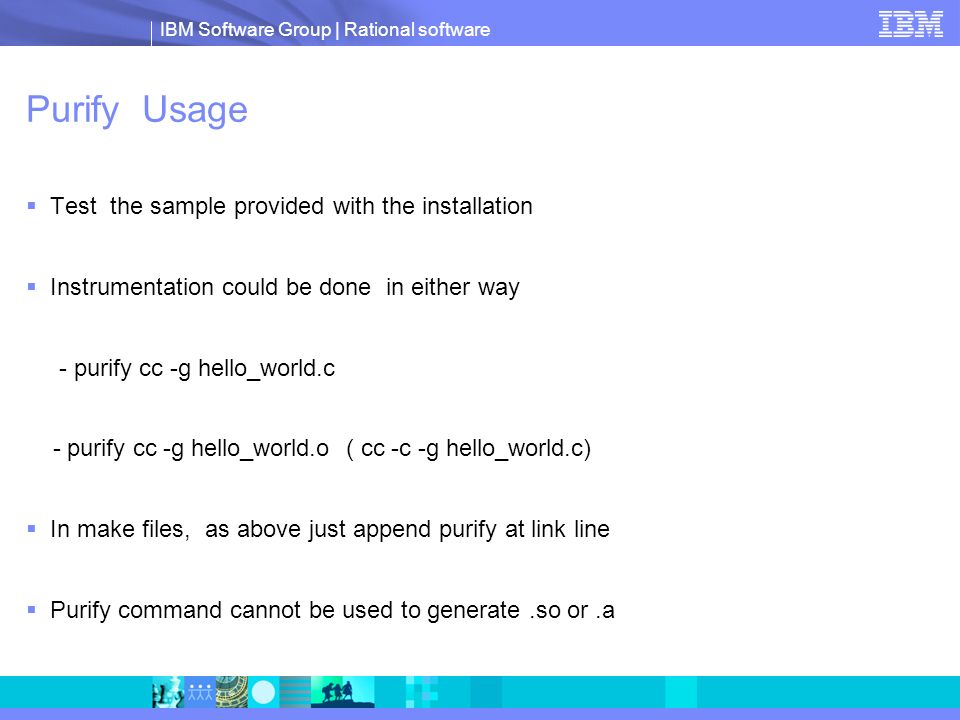 IBM Software Group | Rational software

IBM

Purify Usage

▪ Test the sample provided with the installation

▪ Instrumentation could be done in either way

- purify cc -g hello_world.c

- purify cc -g hello_world.o ( cc -c -g hello_world.c)

▪ In make files, as above just append purify at link line

▪ Purify command cannot be used to generate .so or .a